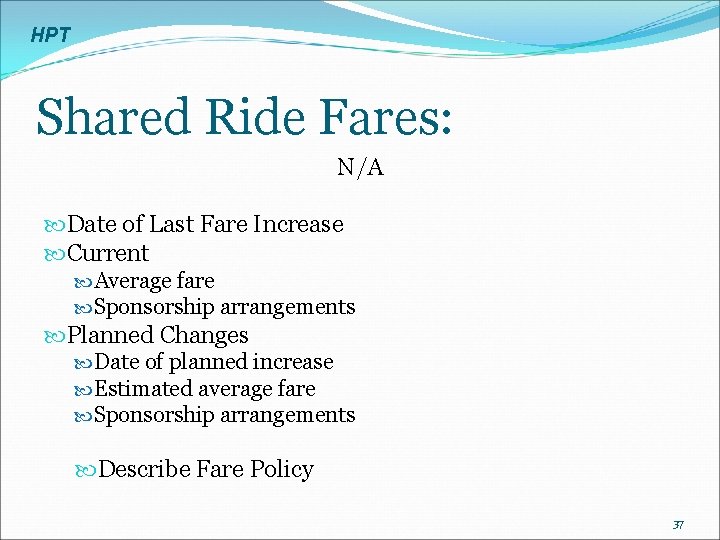 HPT

Shared Ride Fares:

N/A

Date of Last Fare Increase
Current
Average fare
Sponsorship arrangements
Planned Changes
Date of planned increase
Estimated average fare
Sponsorship arrangements

Describe Fare Policy

37